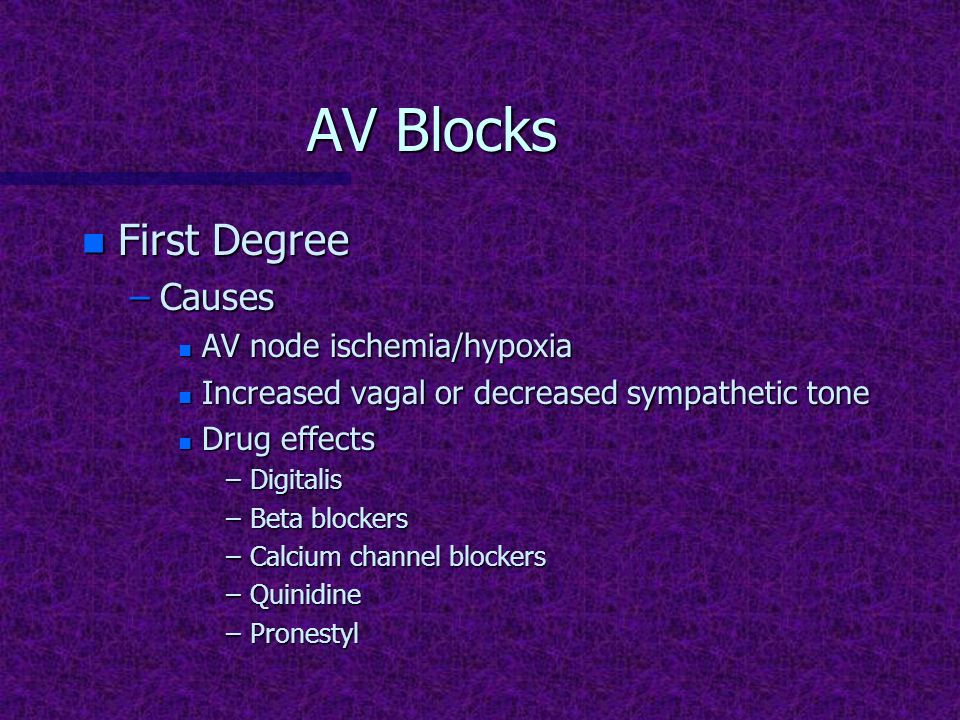 AV Blocks

First Degree
– Causes
AV node ischemia/hypoxia
Increased vagal or decreased sympathetic tone
Drug effects
– Digitalis
– Beta blockers
– Calcium channel blockers
– Quinidine
– Pronestyl